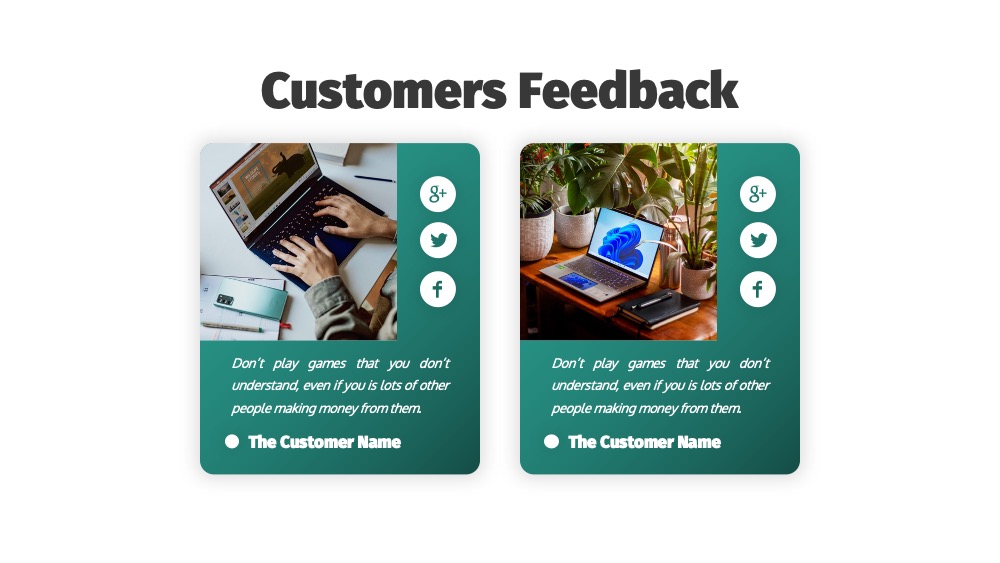 Customers Feedback

g+

f

Don't play games that you don't understand, even if you is lots of other people making money from them.

The Customer Name

g+

f

Don't play games that you don't understand, even if you is lots of other people making money from them.

The Customer Name